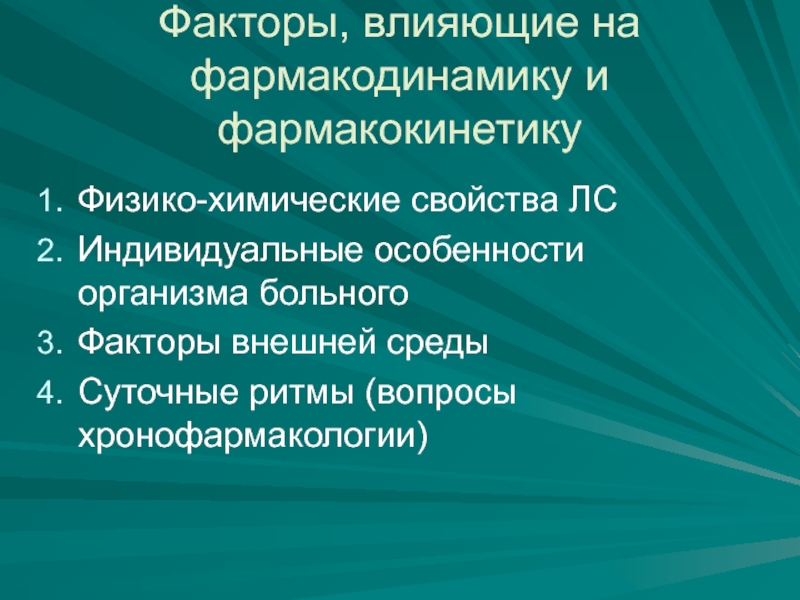 Факторы, влияющие на фармакодинамику и фармакокинетику

1. Физико-химические свойства ЛС
2. Индивидуальные особенности организма больного
3. Факторы внешней среды
4. Суточные ритмы (вопросы хронофармакологии)